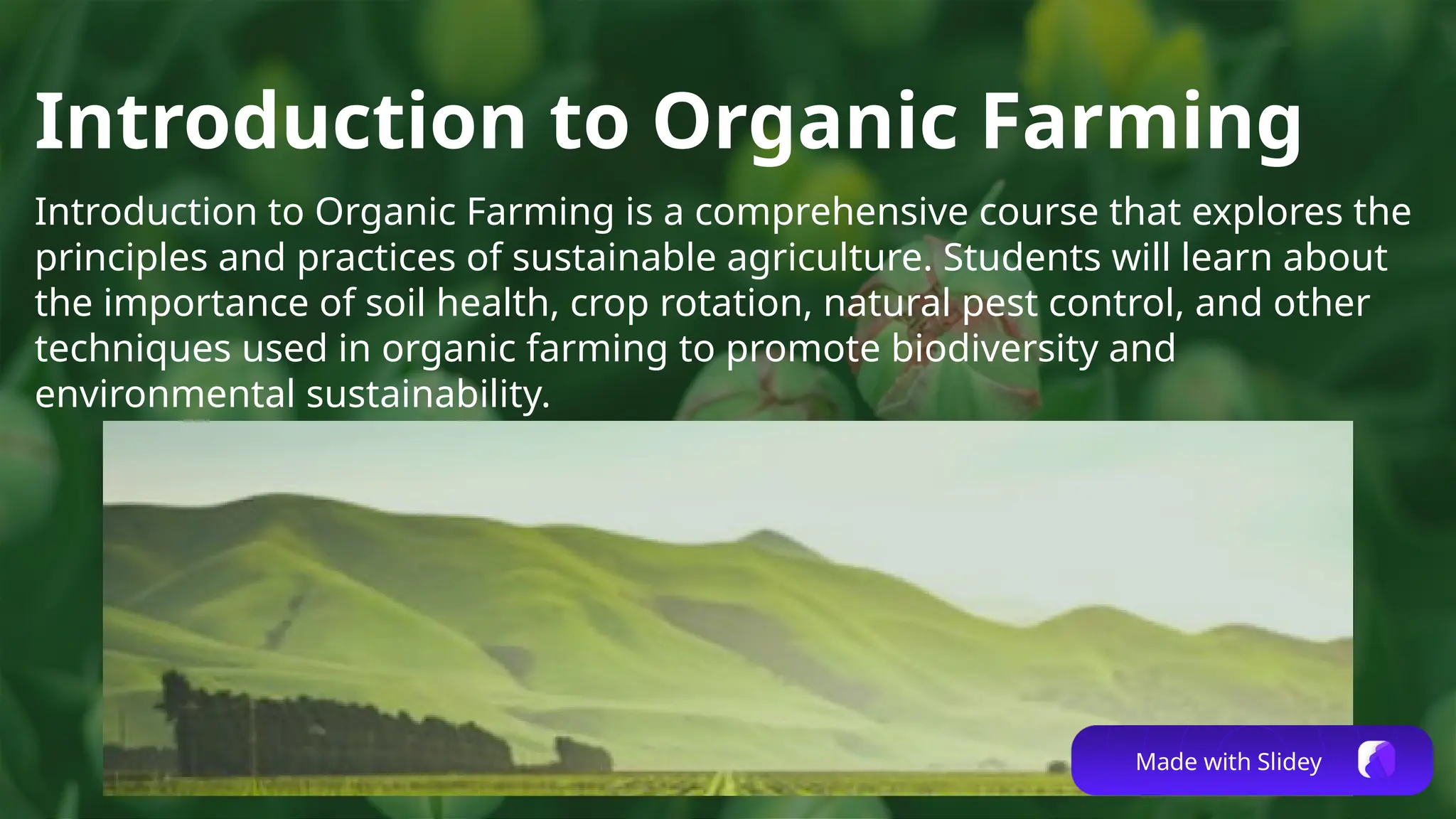 Introduction to Organic Farming

Introduction to Organic Farming is a comprehensive course that explores the principles and practices of sustainable agriculture. Students will learn about the importance of soil health, crop rotation, natural pest control, and other techniques used in organic farming to promote biodiversity and environmental sustainability.

Made with Slidey